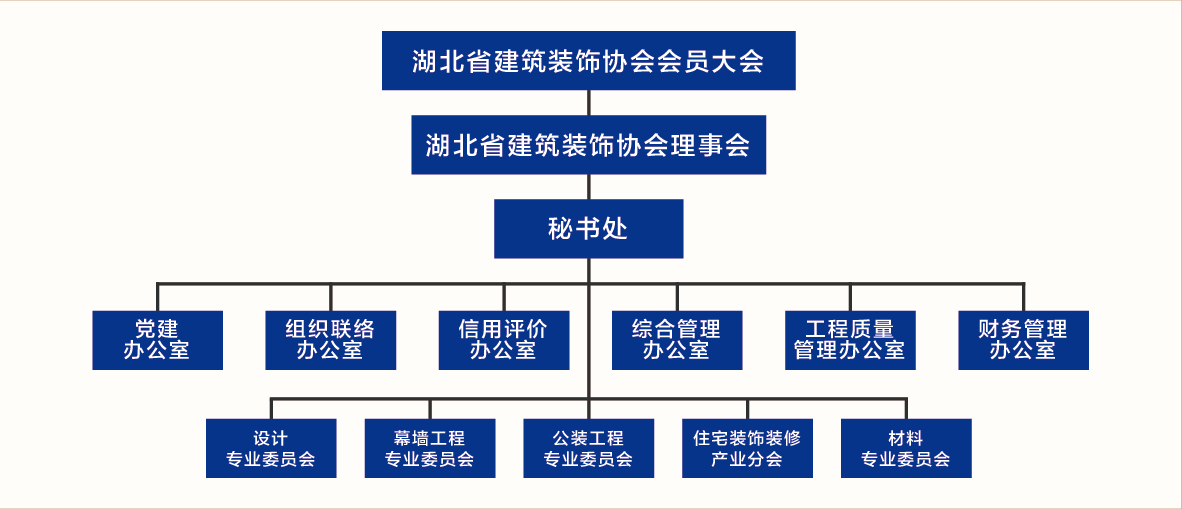 湖北省建筑装饰协会会员大会

湖北省建筑装饰协会理事会

秘书处

党建办公室

组织联络办公室

信用评价办公室

综合管理办公室

工程质量管理办公室

财务管理办公室

设计专业委员会

幕墙工程专业委员会

公装工程专业委员会

住宅装饰装修产业分会

材料专业委员会